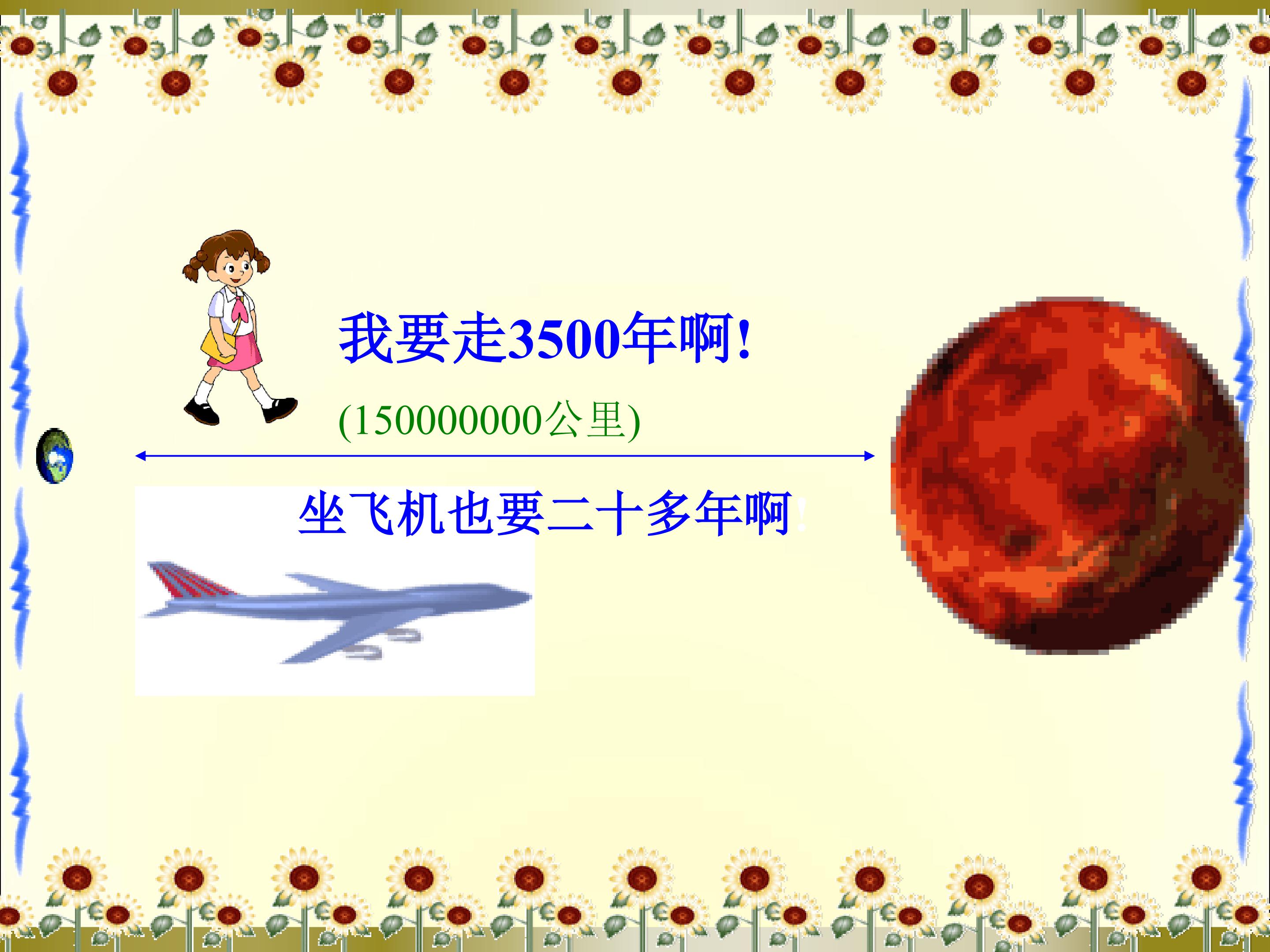 我要走3500年啊!

(150000000公里)

坐飞机也要二十多年啊!